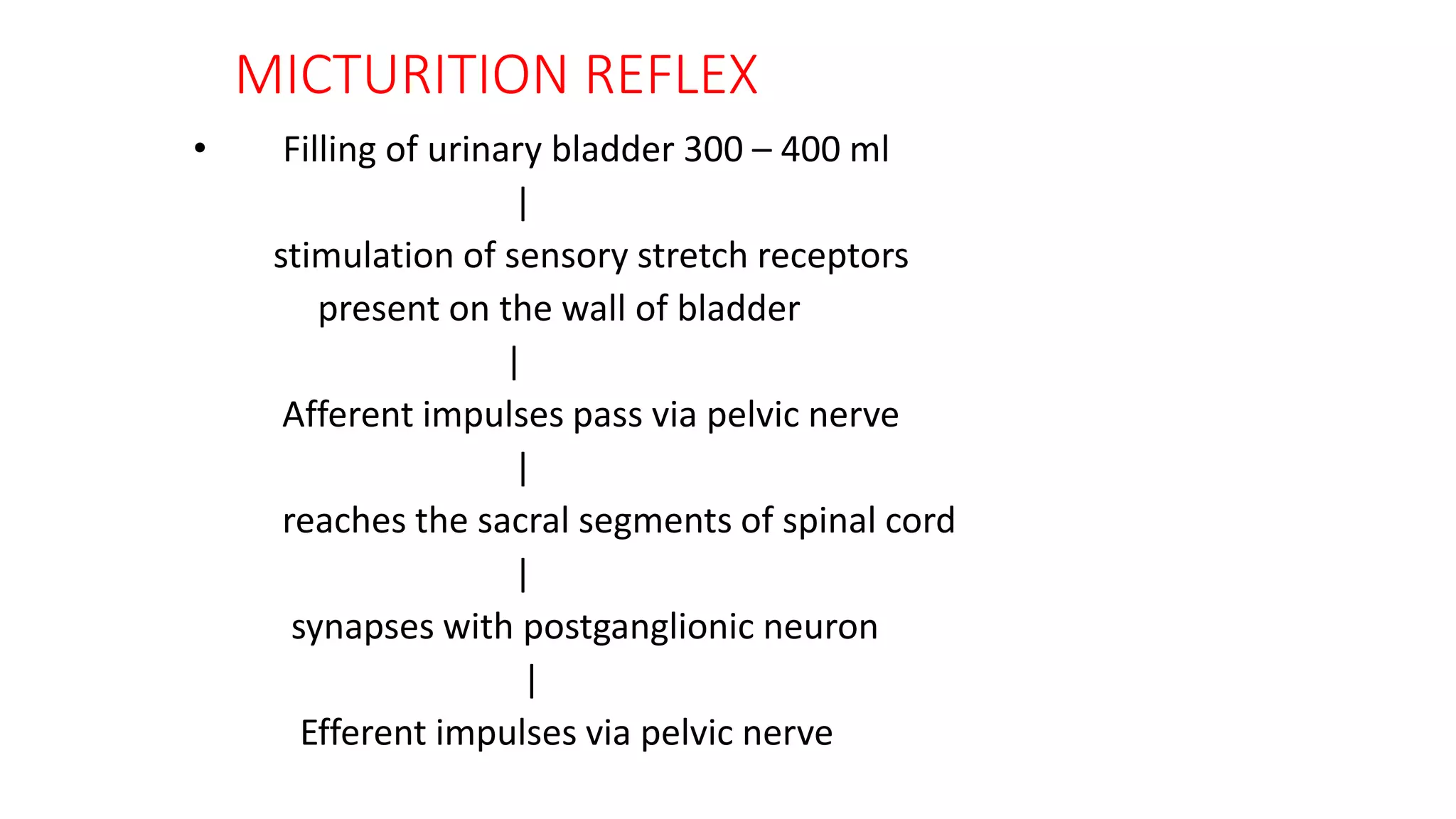 MICTURITION REFLEX

• Filling of urinary bladder 300 – 400 ml

|

stimulation of sensory stretch receptors present on the wall of bladder

|

Afferent impulses pass via pelvic nerve

|

reaches the sacral segments of spinal cord

|

synapses with postganglionic neuron

|

Efferent impulses via pelvic nerve